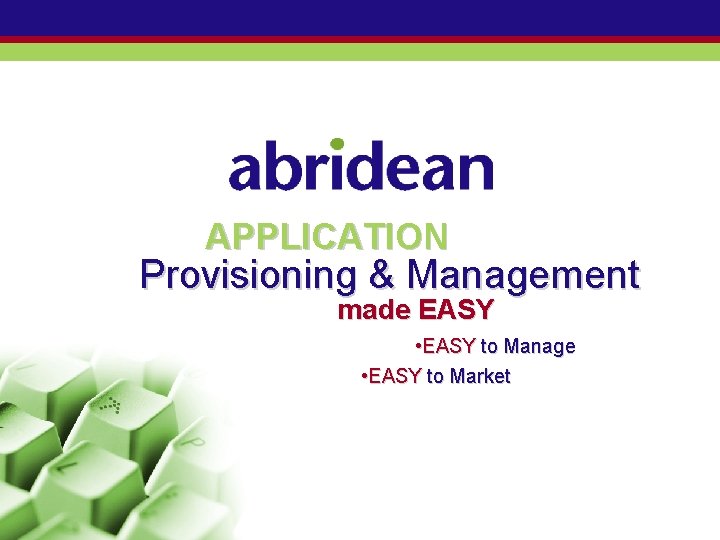 abridean

APPLICATION
Provisioning & Management
made EASY

•EASY to Manage
•EASY to Market